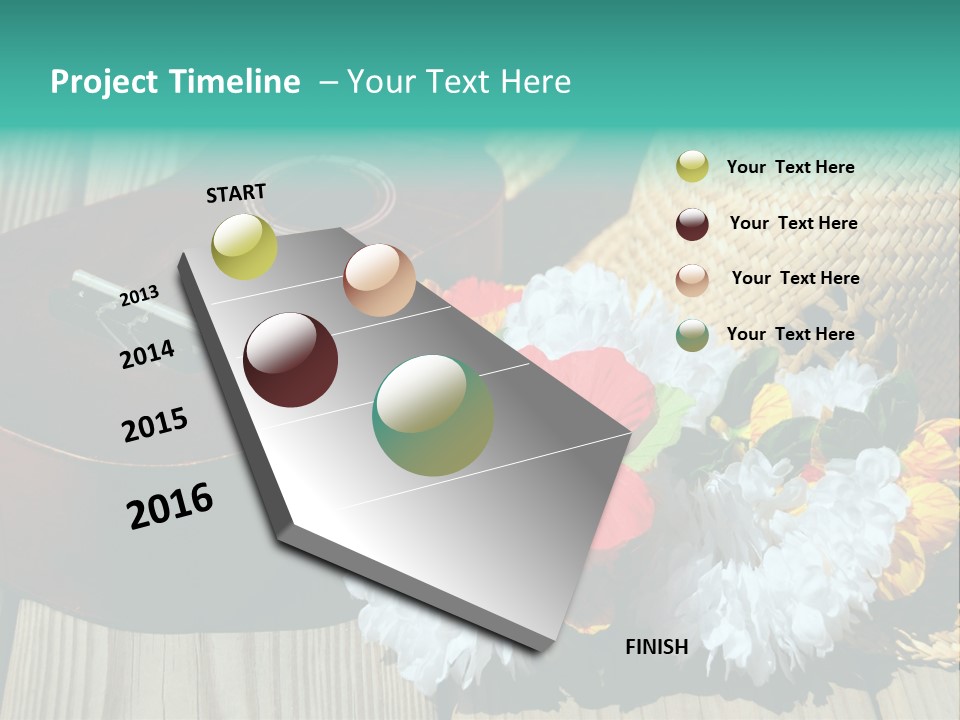 Project Timeline – Your Text Here

START

2013

2014

2015

2016

FINISH

Your Text Here

Your Text Here

Your Text Here

Your Text Here